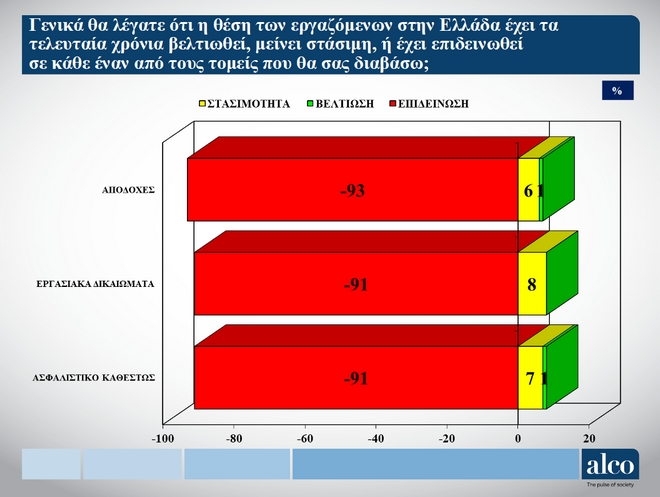 Γενικά θα λέγατε ότι η θέση των εργαζόμενων στην Ελλάδα έχει τα τελευταία χρόνια βελτιωθεί, μείνει στάσιμη, ή έχει επιδεινωθεί σε κάθε έναν από τους τομείς που θα σας διαβάσω;

%

ΣΤΑΣΙΜΟΤΗΤΑ ΒΕΛΤΙΩΣΗ ΕΠΙΔΕΙΝΩΣΗ

ΑΠΟΔΟΧΕΣ -93 6 1

ΕΡΓΑΣΙΑΚΑ ΔΙΚΑΙΩΜΑΤΑ -91 8

ΑΣΦΑΛΙΣΤΙΚΟ ΚΑΘΕΣΤΩΣ -91 7 1

-100 -80 -60 -40 -20 0 20

alco
The pulse of society